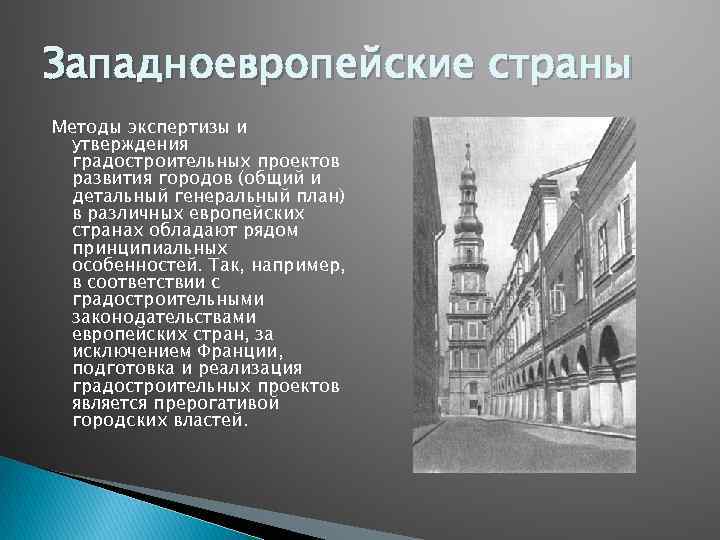 Западноевропейские страны

Методы экспертизы и утверждения градостроительных проектов развития городов (общий и детальный генеральный план) в различных европейских странах обладают рядом принципиальных особенностей. Так, например, в соответствии с градостроительными законодательствами европейских стран, за исключением Франции, подготовка и реализация градостроительных проектов является прерогативой городских властей.